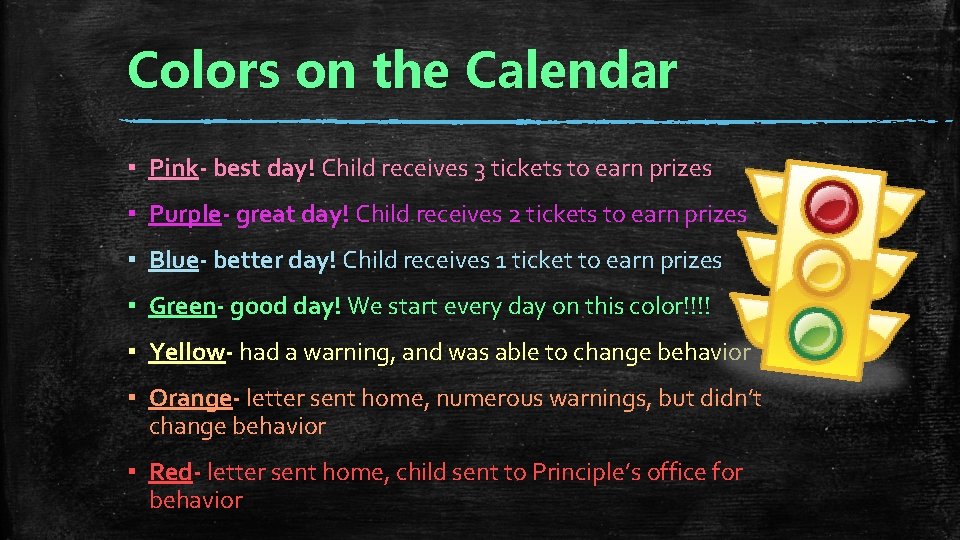 Colors on the Calendar

▪ Pink- best day! Child receives 3 tickets to earn prizes

▪ Purple- great day! Child receives 2 tickets to earn prizes

▪ Blue- better day! Child receives 1 ticket to earn prizes

▪ Green- good day! We start every day on this color!!!!

▪ Yellow- had a warning, and was able to change behavior

▪ Orange- letter sent home, numerous warnings, but didn't change behavior

▪ Red- letter sent home, child sent to Principle's office for behavior